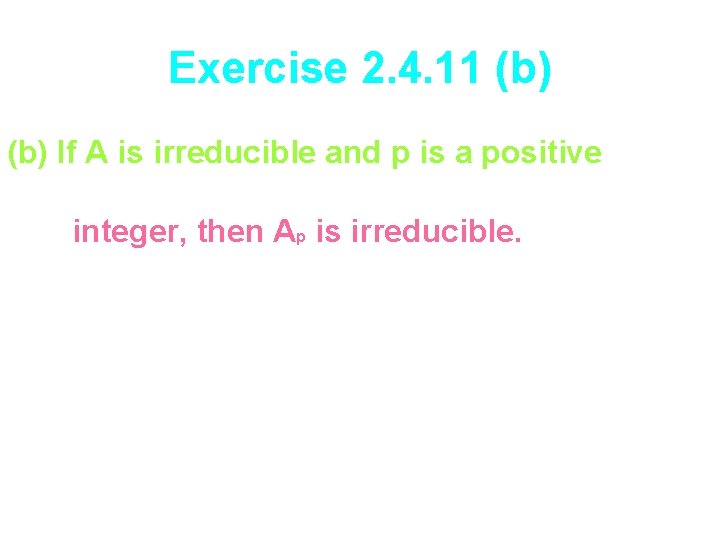 Exercise 2.4.11 (b)

(b) If A is irreducible and p is a positive integer, then $A_p$ is irreducible.